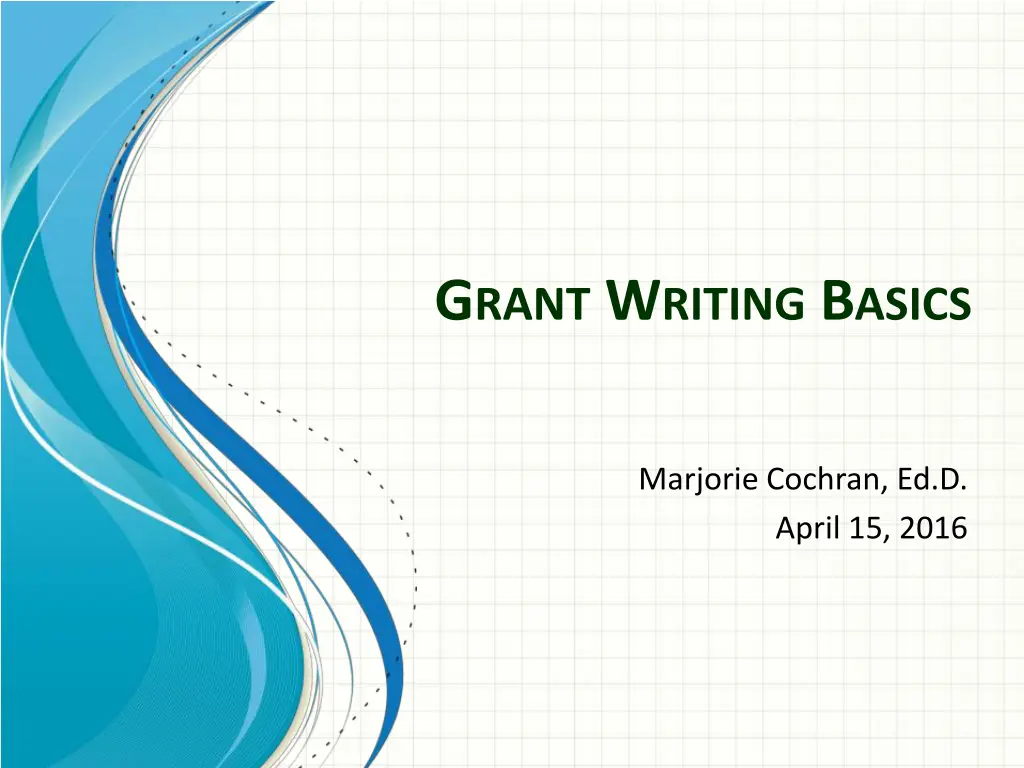 GRANT WRITING BASICS

Marjorie Cochran, Ed.D.
April 15, 2016